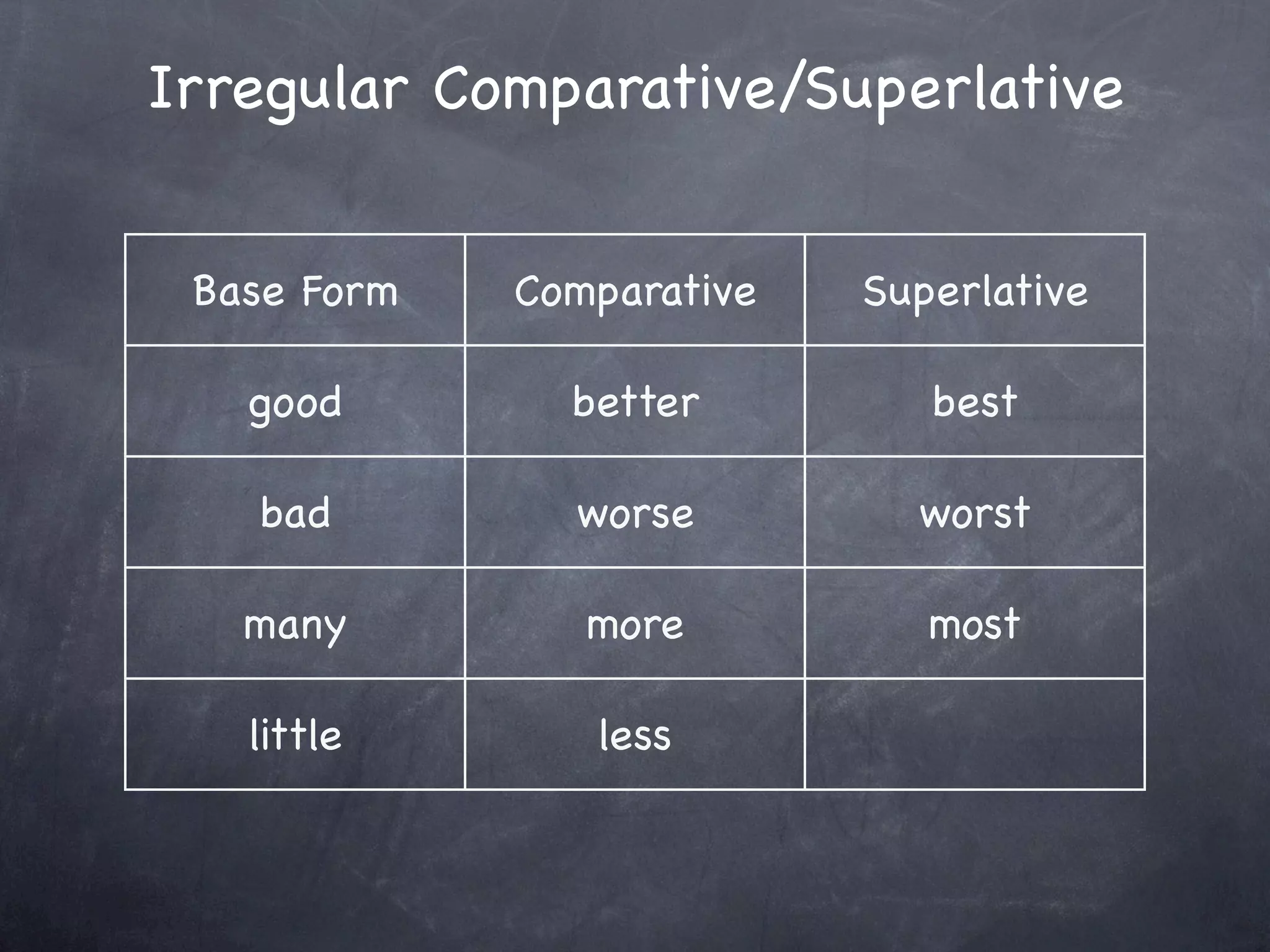 Irregular Comparative/Superlative

| Base Form | Comparative | Superlative |
|---|---|---|
| good | better | best |
| bad | worse | worst |
| many | more | most |
| little | less | |